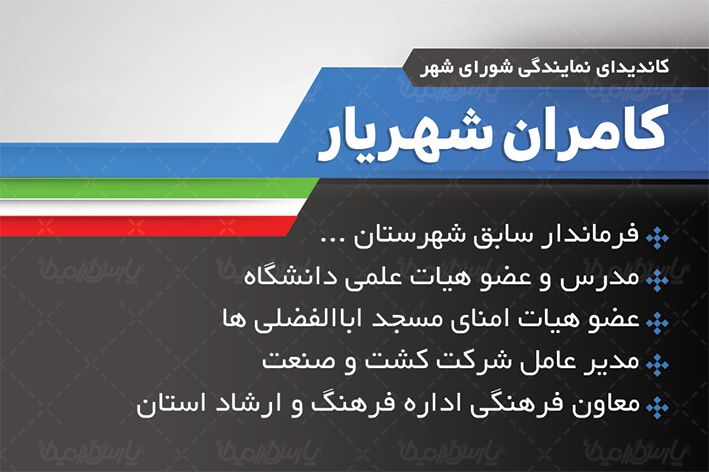 کاندیدای نمایندگی شورای شهر

کامران شهریار

فرماندار سابق شهرستان ...
مدرس و عضو هیات علمی دانشگاه
عضو هیات امنای مسجد اباالفضلی ها
مدیر عامل شرکت کشت و صنعت
معاون فرهنگی اداره فرهنگ و ارشاد استان

پارس مدیا